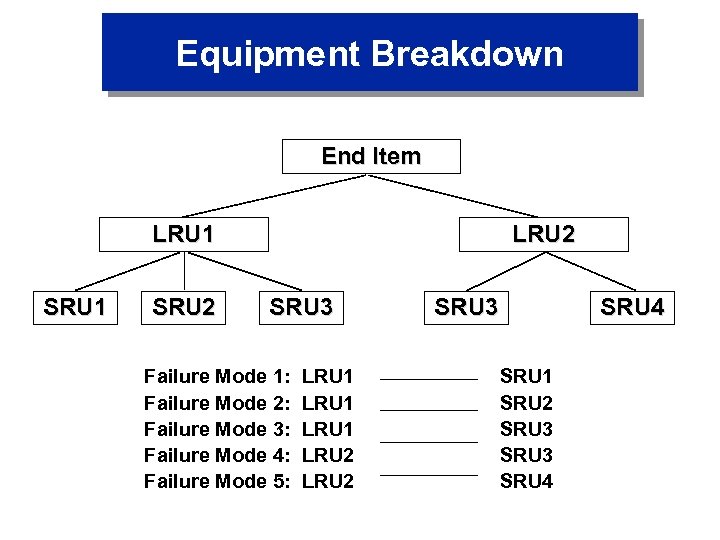 Equipment Breakdown

End Item

LRU1

LRU2

SRU1

SRU2

SRU3

SRU3

SRU4

Failure Mode 1: LRU1 SRU1
Failure Mode 2: LRU1 SRU2
Failure Mode 3: LRU1 SRU3
Failure Mode 4: LRU2 SRU3
Failure Mode 5: LRU2 SRU4